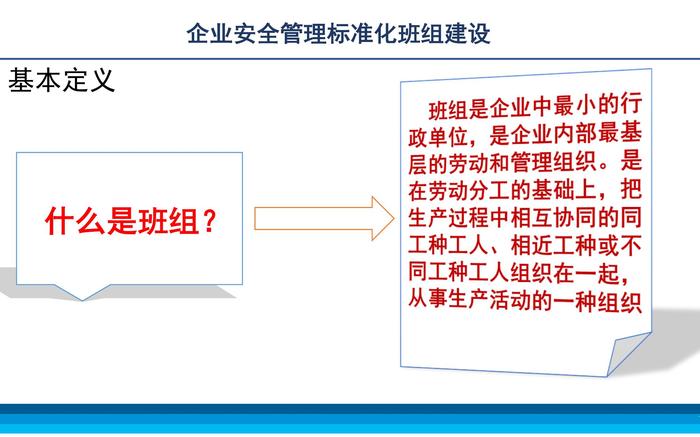 企业安全管理标准化班组建设

基本定义

什么是班组？

班组是企业中最小的行政单位，是企业内部最基层的劳动和管理组织。是在劳动分工的基础上，把生产过程中相互协同的同工种工人、相近工种或不同工种工人组织在一起，从事生产活动的一种组织